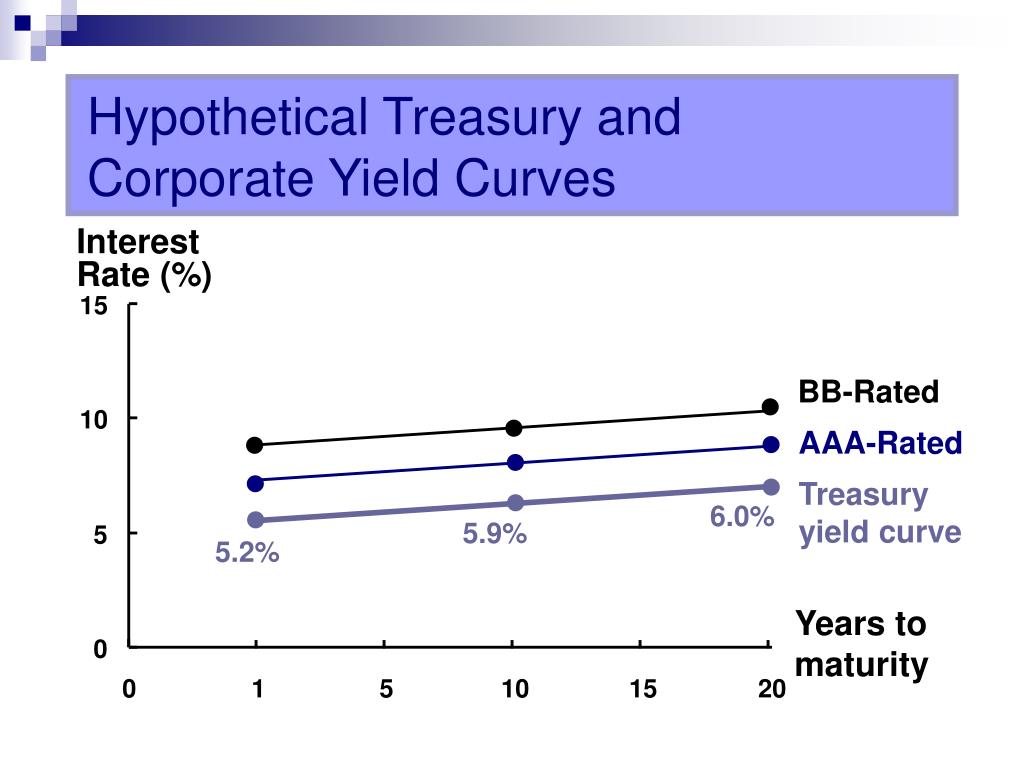 Hypothetical Treasury and Corporate Yield Curves

Interest Rate (%)

15

10

5

0

BB-Rated

AAA-Rated

Treasury yield curve

5.2%

5.9%

6.0%

Years to maturity

0 1 5 10 15 20